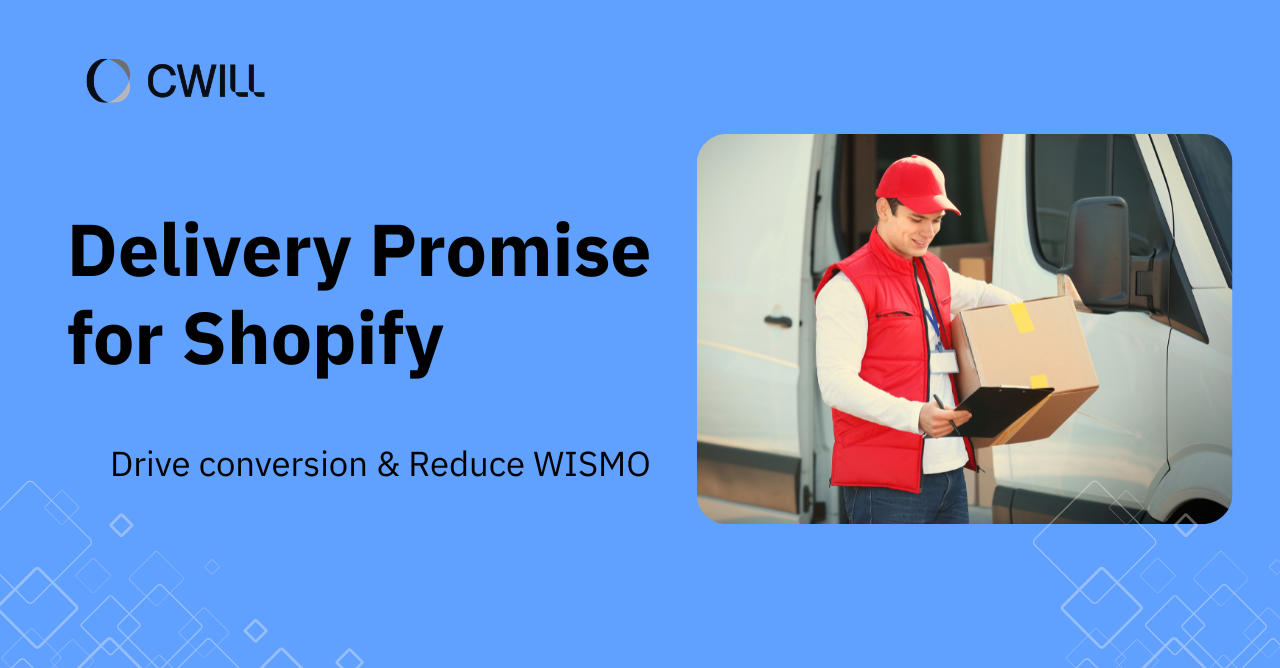 CWILL

Delivery Promise for Shopify

Drive conversion & Reduce WISMO